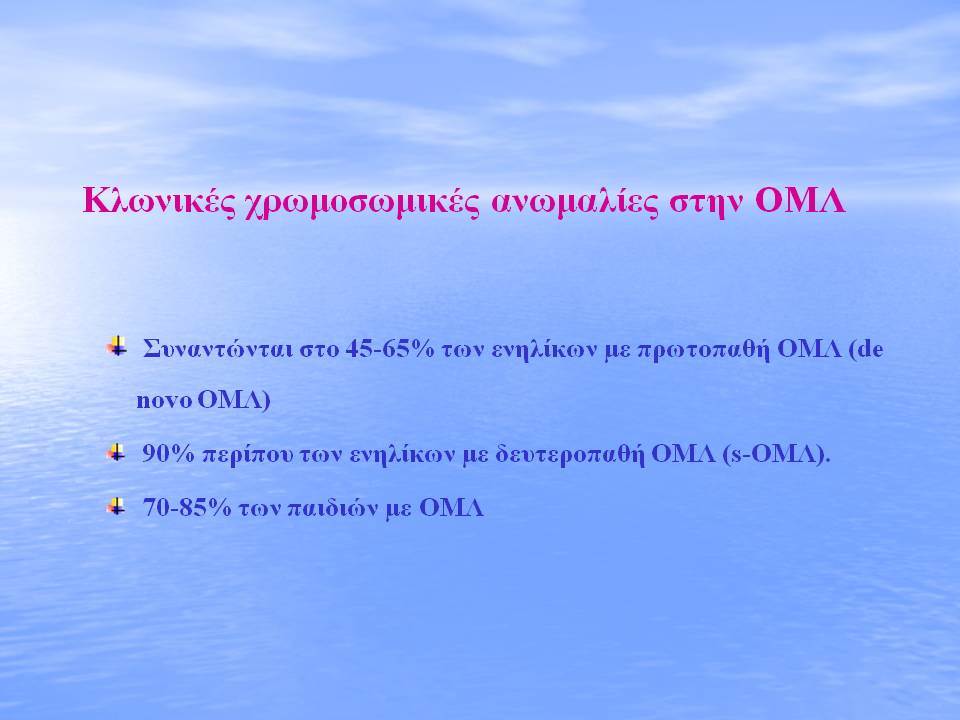 Κλωνικές χρωμοσωμικές ανωμαλίες στην ΟΜΛ

Συναντώνται στο 45-65% των ενηλίκων με πρωτοπαθή ΟΜΛ (de novo ΟΜΛ)

90% περίπου των ενηλίκων με δευτεροπαθή ΟΜΛ (s-ΟΜΛ).

70-85% των παιδιών με ΟΜΛ